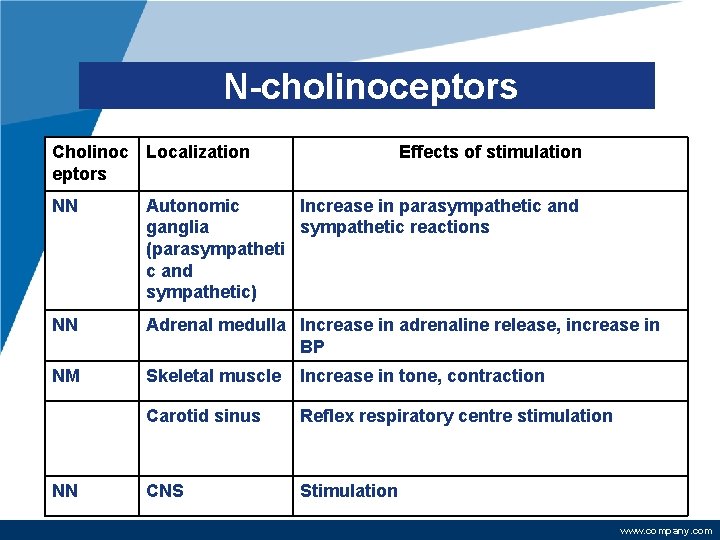 N-cholinoceptors

| Cholinoceptors | Localization | Effects of stimulation |
|---|---|---|
| NN | Autonomic ganglia (parasympathetic and sympathetic) | Increase in parasympathetic and sympathetic reactions |
| NN | Adrenal medulla | Increase in adrenaline release, increase in BP |
| NM | Skeletal muscle | Increase in tone, contraction |
| | Carotid sinus | Reflex respiratory centre stimulation |
| NN | CNS | Stimulation |

www.company.com